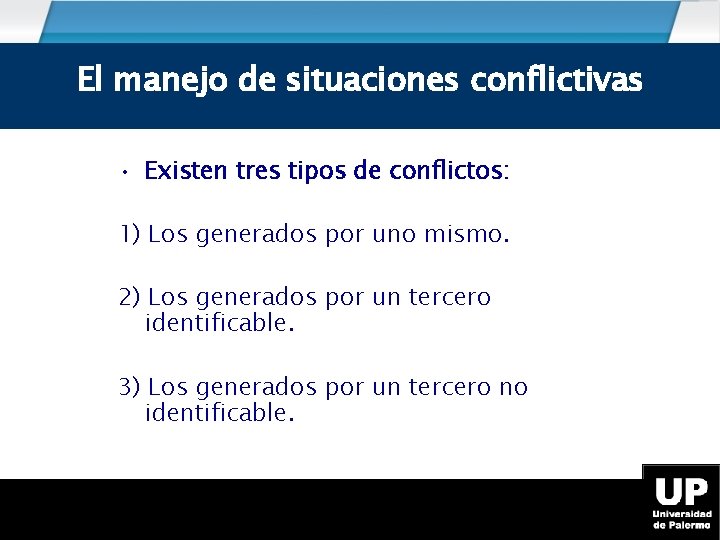 El manejo de situaciones conflictivas

• Existen tres tipos de conflictos:

1) Los generados por uno mismo.

2) Los generados por un tercero identificable.

3) Los generados por un tercero no identificable.

UP
Universidad de Palermo